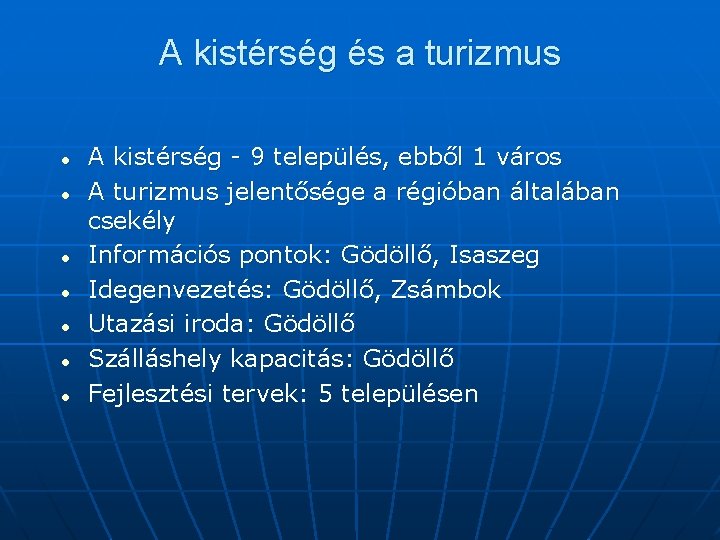 A kistérség és a turizmus

- A kistérség - 9 település, ebből 1 város
- A turizmus jelentősége a régióban általában csekély
- Információs pontok: Gödöllő, Isaszeg
- Idegenvezetés: Gödöllő, Zsámbok
- Utazási iroda: Gödöllő
- Szálláshely kapacitás: Gödöllő
- Fejlesztési tervek: 5 településen